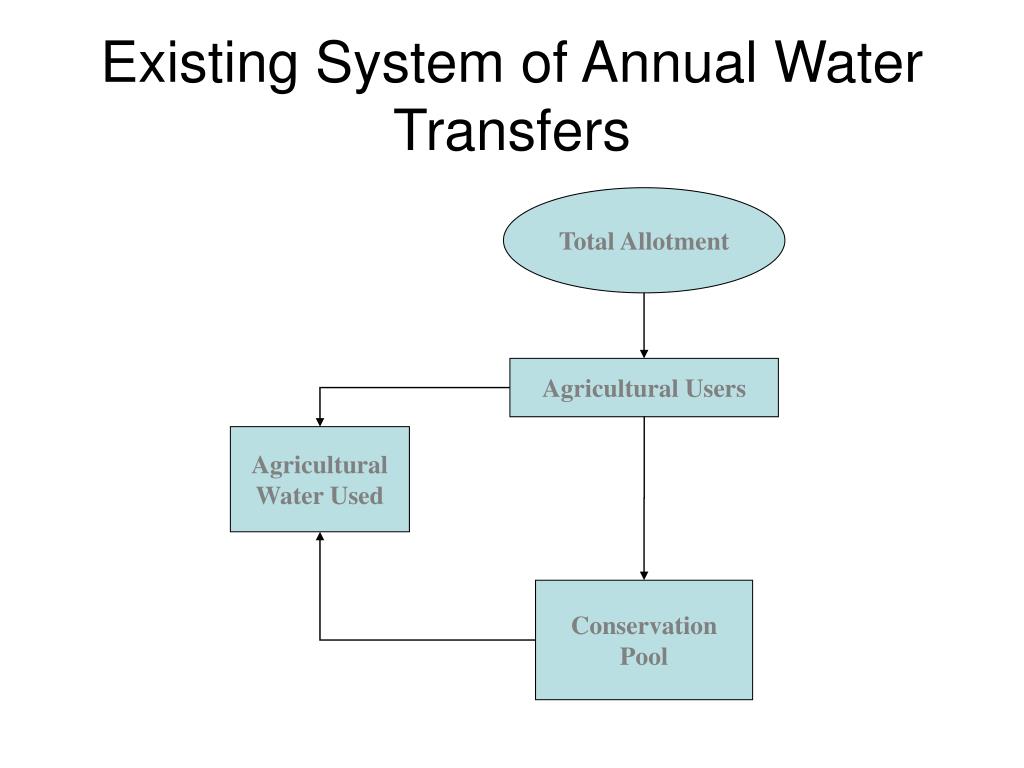 Existing System of Annual Water Transfers

Total Allotment

Agricultural Users

Agricultural Water Used

Conservation Pool